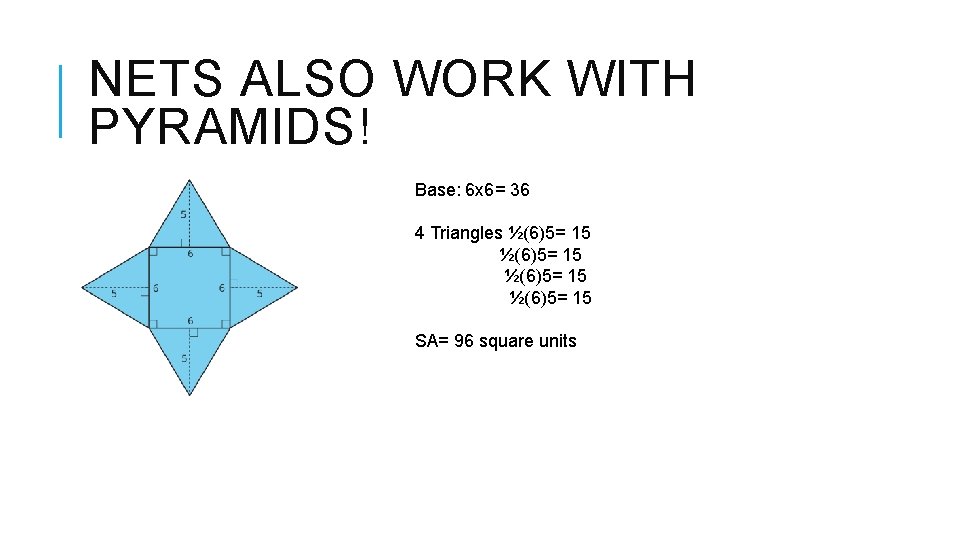 NETS ALSO WORK WITH PYRAMIDS!

5
6
5
6
6
5
6
5

Base: 6x6= 36

4 Triangles ½(6)5= 15
½(6)5= 15
½(6)5= 15
½(6)5= 15

SA= 96 square units